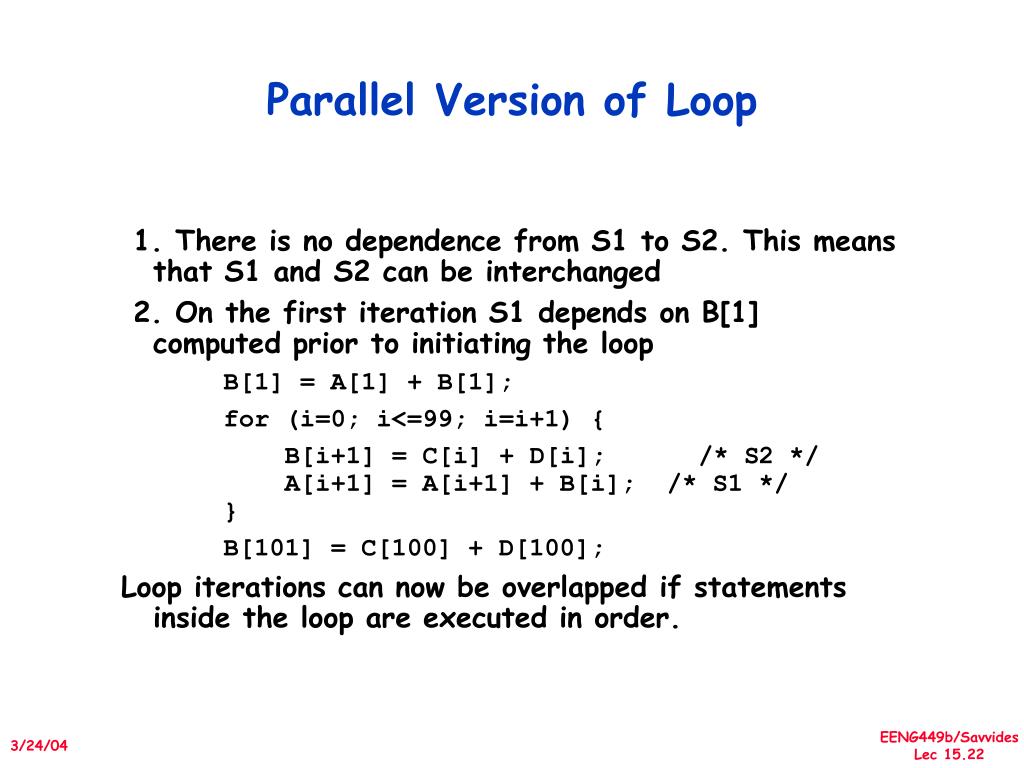 Parallel Version of Loop

1. There is no dependence from S1 to S2. This means that S1 and S2 can be interchanged

2. On the first iteration S1 depends on B[1] computed prior to initiating the loop

B[1] = A[1] + B[1];
for (i=0; i<=99; i=i+1) {
    B[i+1] = C[i] + D[i];      /* S2 */
    A[i+1] = A[i+1] + B[i];  /* S1 */
}
B[101] = C[100] + D[100];

Loop iterations can now be overlapped if statements inside the loop are executed in order.

3/24/04

EENG449b/Savvides
Lec 15.22